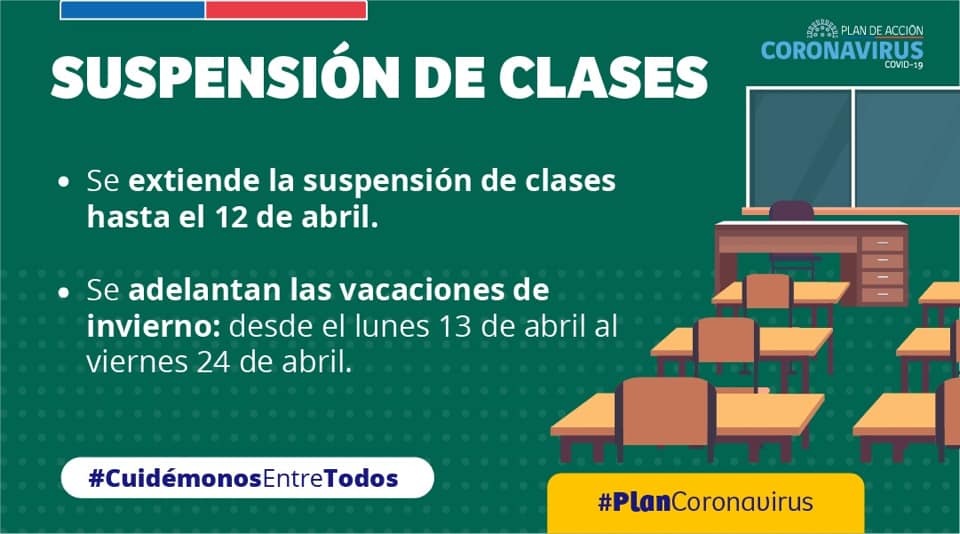 PLAN DE ACCIÓN
CORONAVIRUS
COVID-19

SUSPENSIÓN DE CLASES

• Se extiende la suspensión de clases hasta el 12 de abril.

• Se adelantan las vacaciones de invierno: desde el lunes 13 de abril al viernes 24 de abril.

#CuidémonosEntreTodos

#PlanCoronavirus